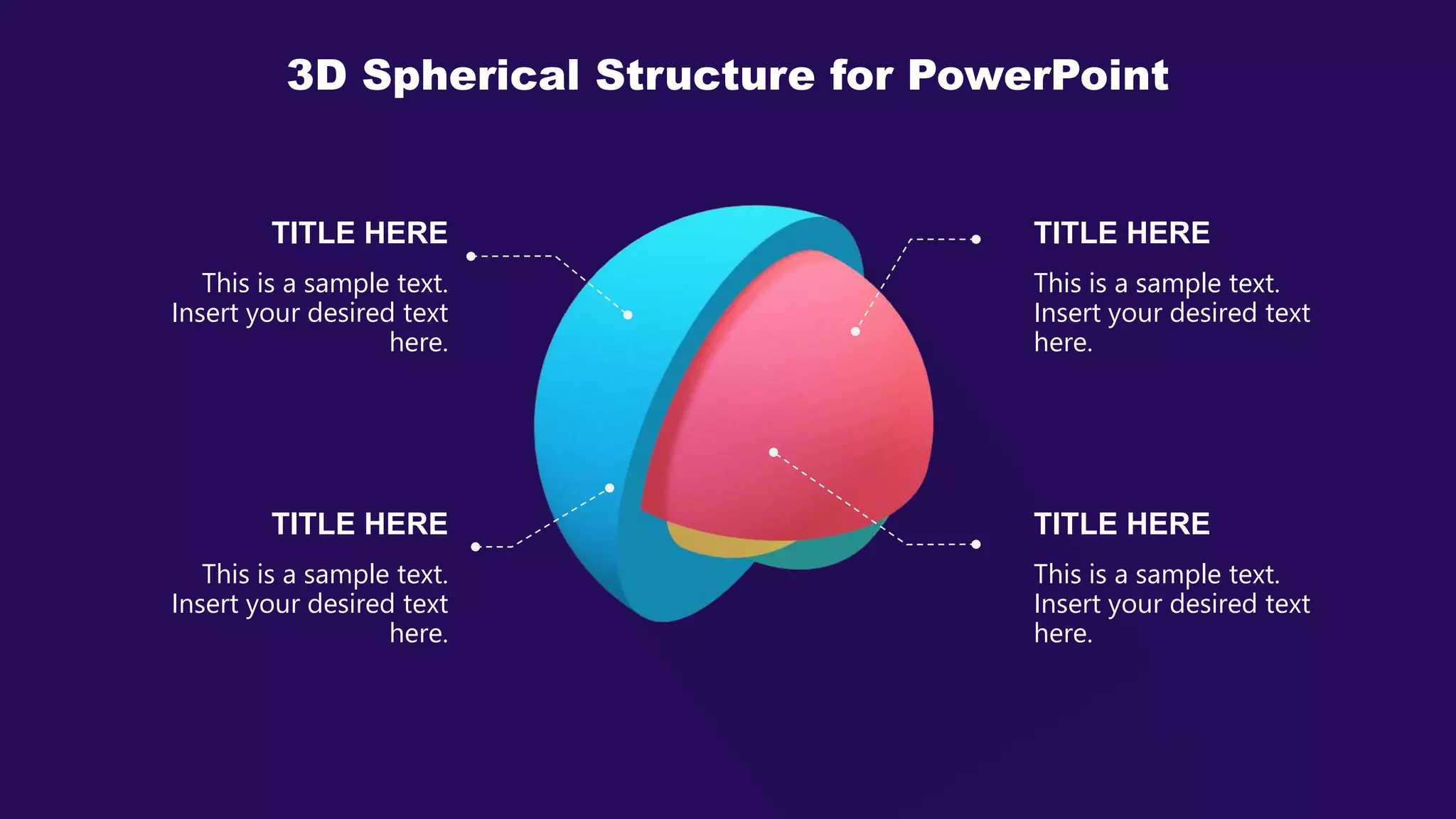 3D Spherical Structure for PowerPoint

TITLE HERE

This is a sample text. Insert your desired text here.

TITLE HERE

This is a sample text. Insert your desired text here.

TITLE HERE

This is a sample text. Insert your desired text here.

TITLE HERE

This is a sample text. Insert your desired text here.